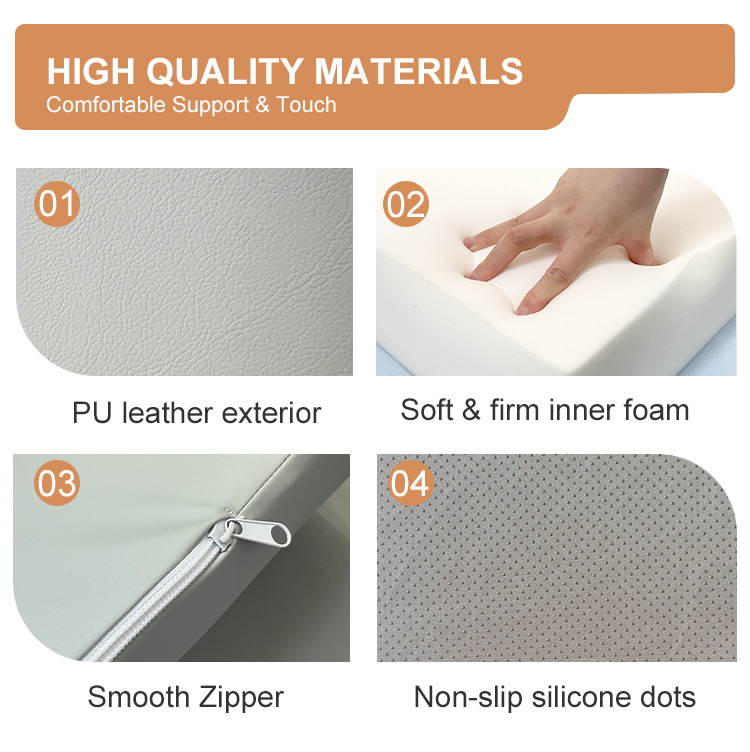 HIGH QUALITY MATERIALS
Comfortable Support & Touch

01

PU leather exterior

02

Soft & firm inner foam

03

Smooth Zipper

04

Non-slip silicone dots